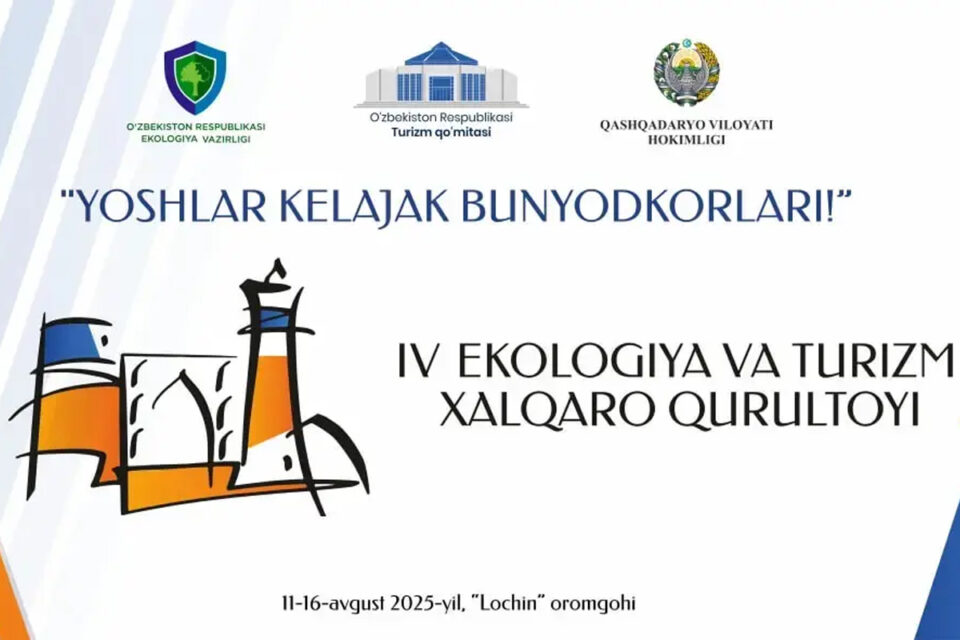 O'ZBEKISTON RESPUBLIKASI EKOLOGIYA VAZIRLIGI

O'zbekiston Respublikasi Turizm qo'mitasi

QASHQADARYO VILOYATI HOKIMLIGI

"YOSHLAR KELAJAK BUNYODKORLARI!"

IV EKOLOGIYA VA TURIZM XALQARO QURULTOYI

11-16-avgust 2025-yil, "Lochin" oromgohi